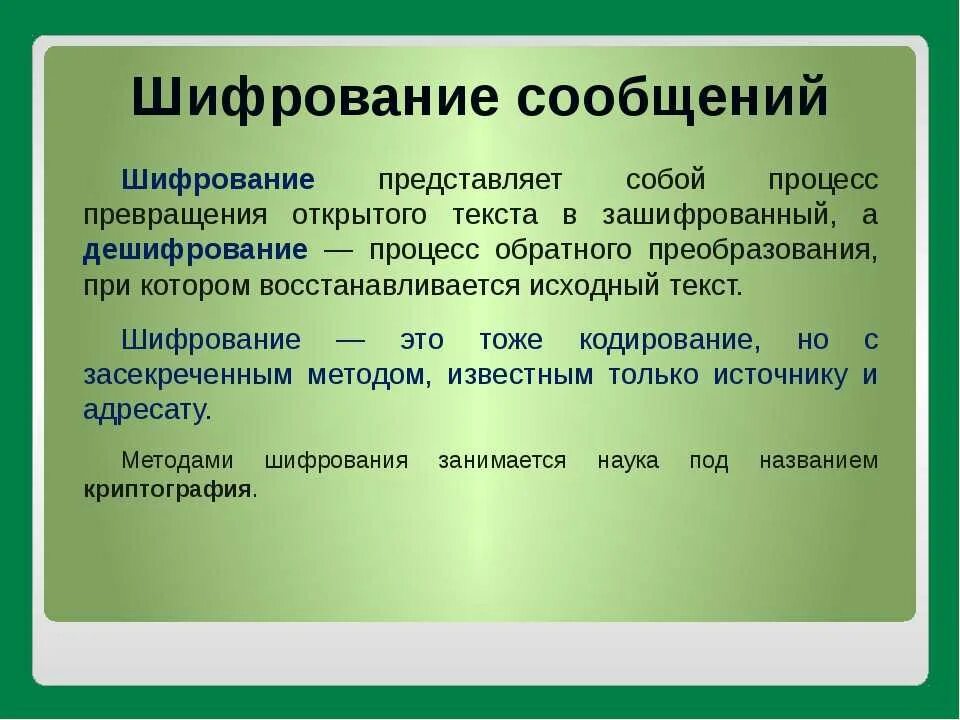 Шифрование сообщений

Шифрование представляет собой процесс превращения открытого текста в зашифрованный, а дешифрование — процесс обратного преобразования, при котором восстанавливается исходный текст.

Шифрование — это тоже кодирование, но с засекреченным методом, известным только источнику и адресату.

Методами шифрования занимается наука под названием криптография.